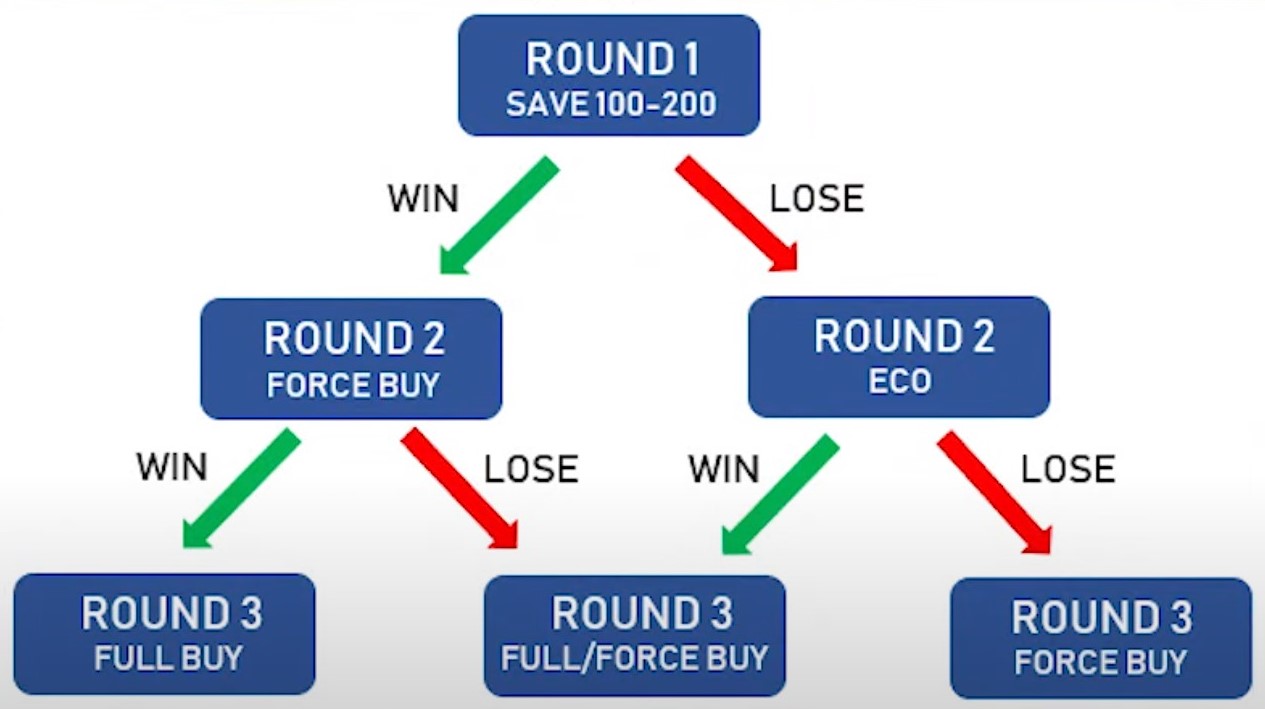 ROUND 1
SAVE 100-200

WIN

LOSE

ROUND 2
FORCE BUY

ROUND 2
ECO

WIN

LOSE

WIN

LOSE

ROUND 3
FULL BUY

ROUND 3
FULL/FORCE BUY

ROUND 3
FORCE BUY